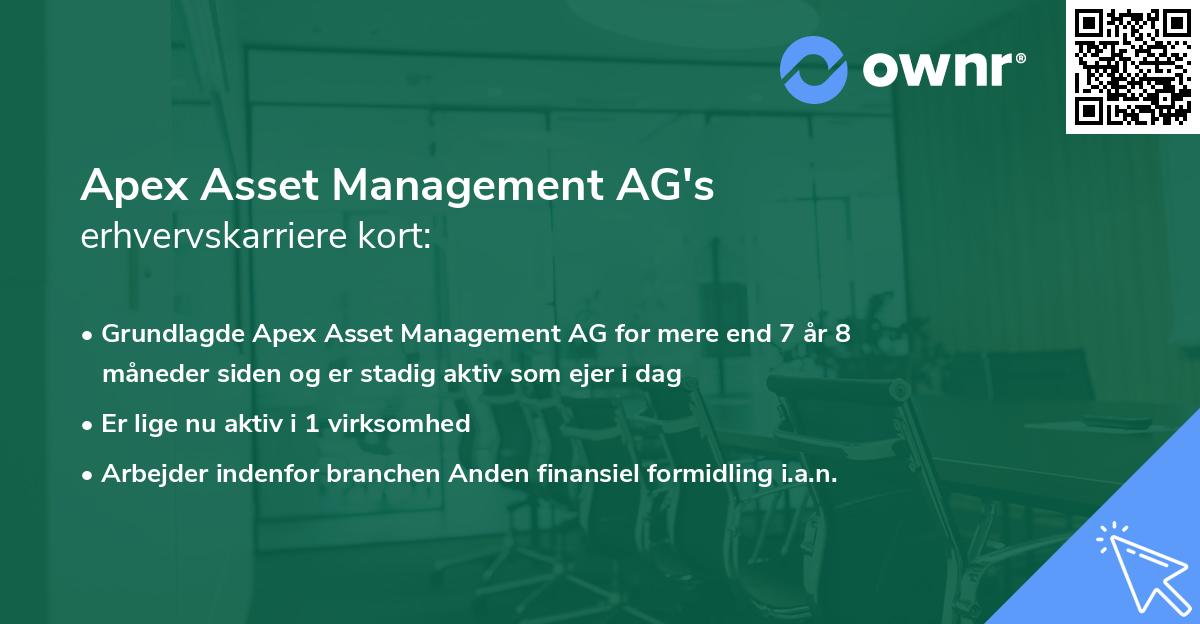 ownr®

Apex Asset Management AG's
erhvervskarriere kort:

• Grundlagde Apex Asset Management AG for mere end 7 år 8 måneder siden og er stadig aktiv som ejer i dag
• Er lige nu aktiv i 1 virksomhed
• Arbejder indenfor branchen Anden finansiel formidling i.a.n.